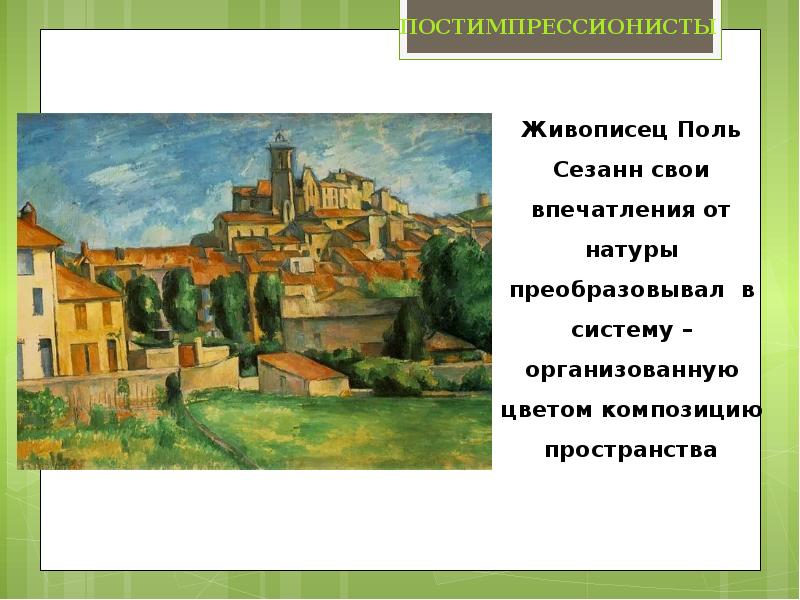 ПОСТИМПРЕССИОНИСТЫ

Живописец Поль Сезанн свои впечатления от натуры преобразовывал в систему – организованную цветом композицию пространства